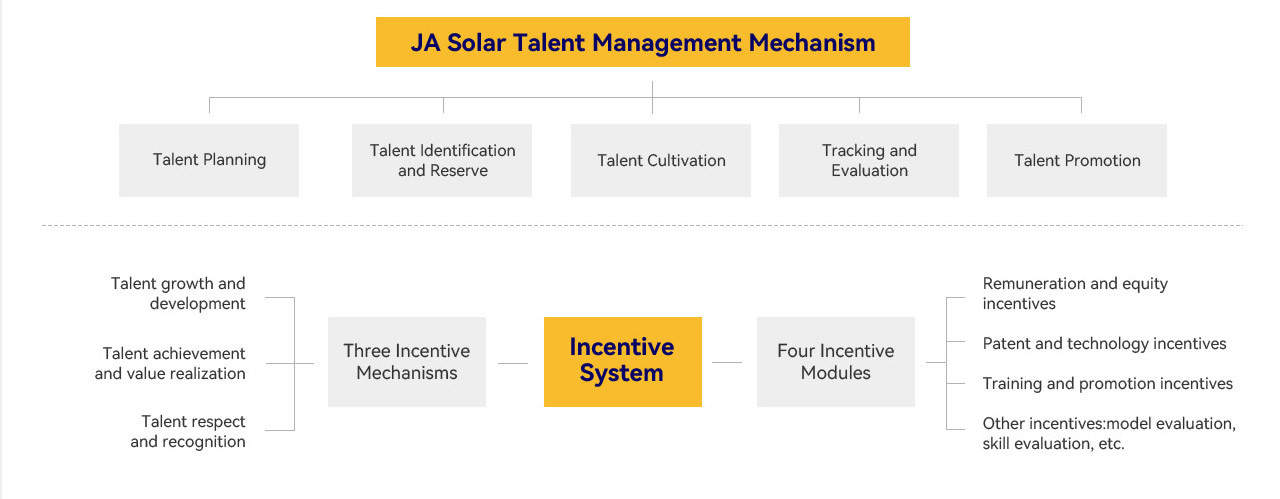 JA Solar Talent Management Mechanism

Talent Planning

Talent Identification and Reserve

Talent Cultivation

Tracking and Evaluation

Talent Promotion

Talent growth and development

Talent achievement and value realization

Talent respect and recognition

Three Incentive Mechanisms

Incentive System

Four Incentive Modules

Remuneration and equity incentives

Patent and technology incentives

Training and promotion incentives

Other incentives:model evaluation, skill evaluation, etc.